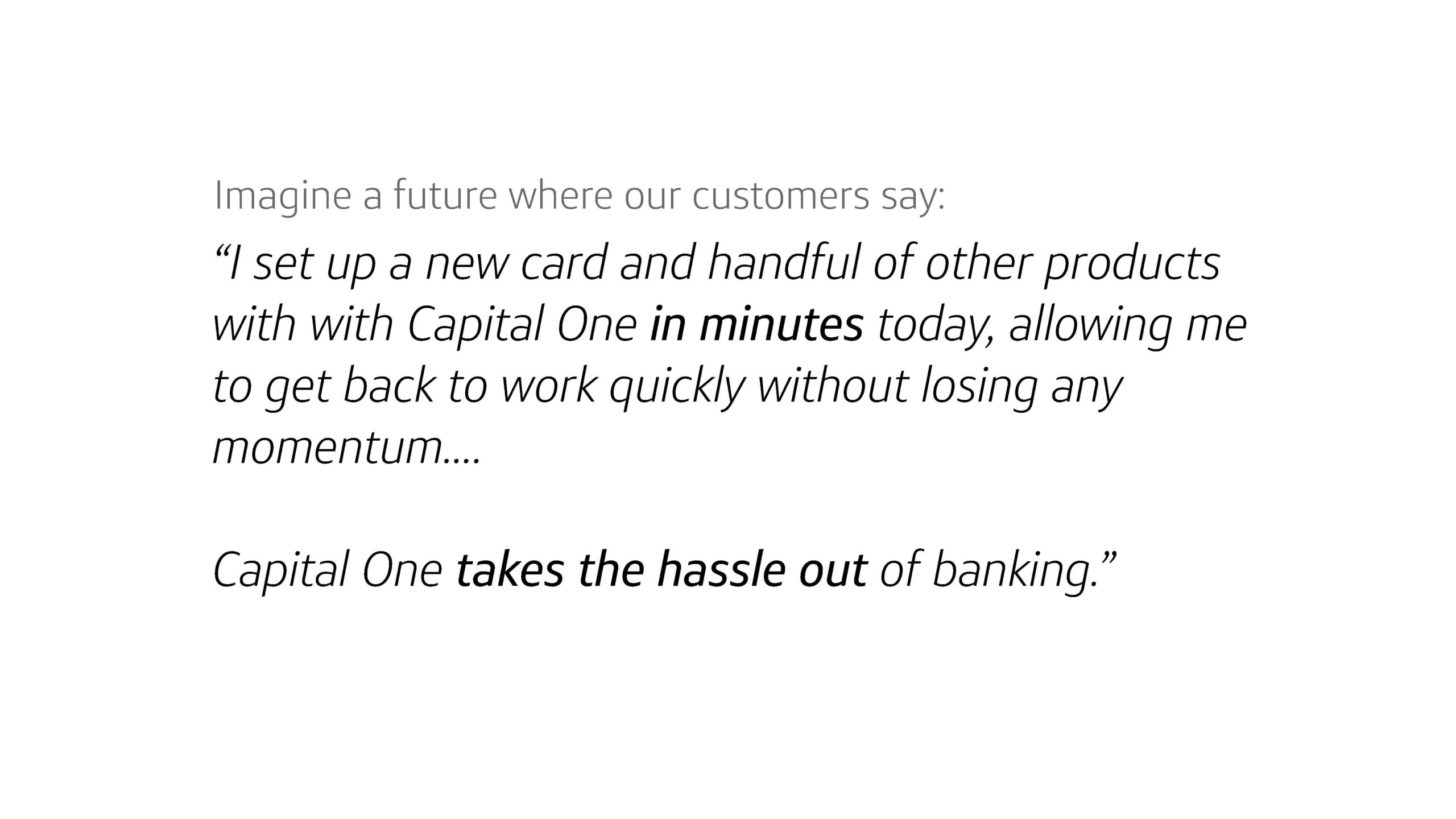 Imagine a future where our customers say:

“I set up a new card and handful of other products with with Capital One in minutes today, allowing me to get back to work quickly without losing any momentum….

Capital One takes the hassle out of banking.”